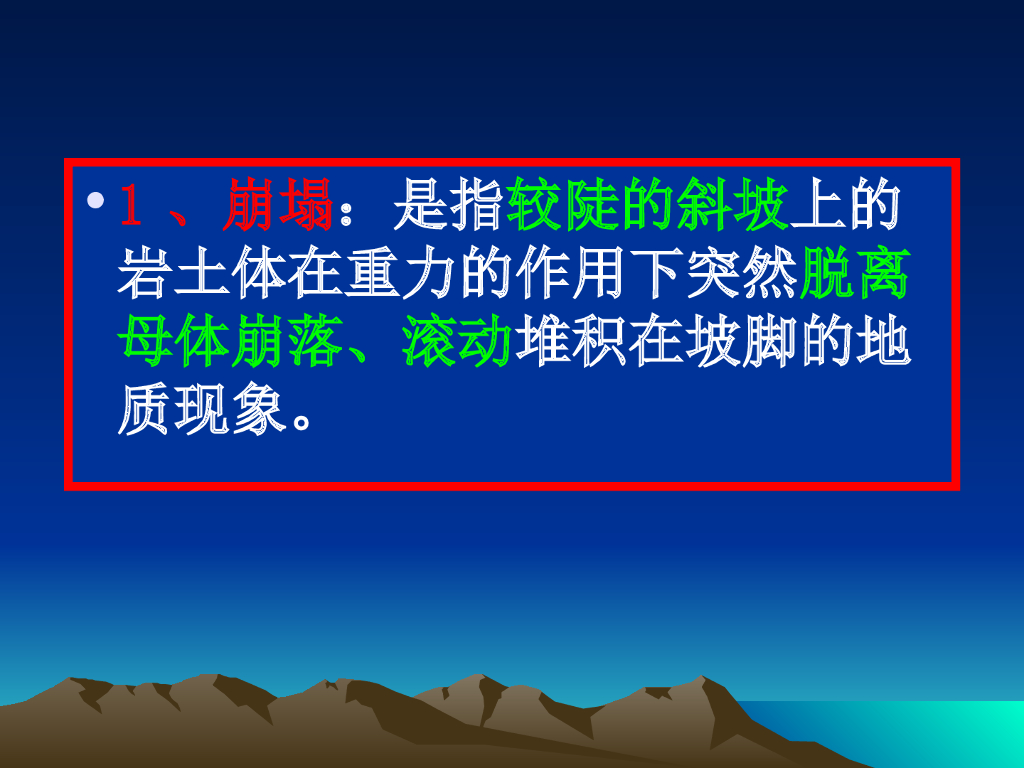 • 1 、崩塌：是指较陡的斜坡上的岩土体在重力的作用下突然脱离母体崩落、滚动堆积在坡脚的地质现象。